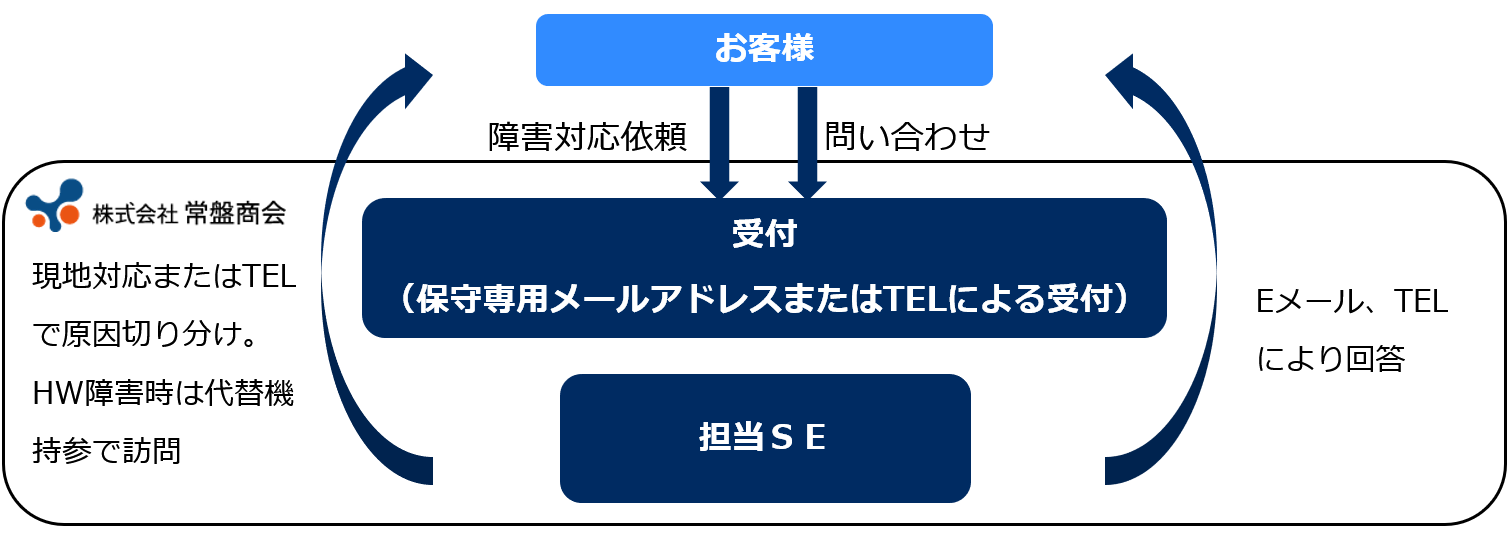 お客様

障害対応依頼

問い合わせ

株式会社 常盤商会

現地対応またはTELで原因切り分け。HW障害時は代替機持参で訪問

受付
（保守専用メールアドレスまたはTELによる受付）

担当ＳＥ

Eメール、TELにより回答